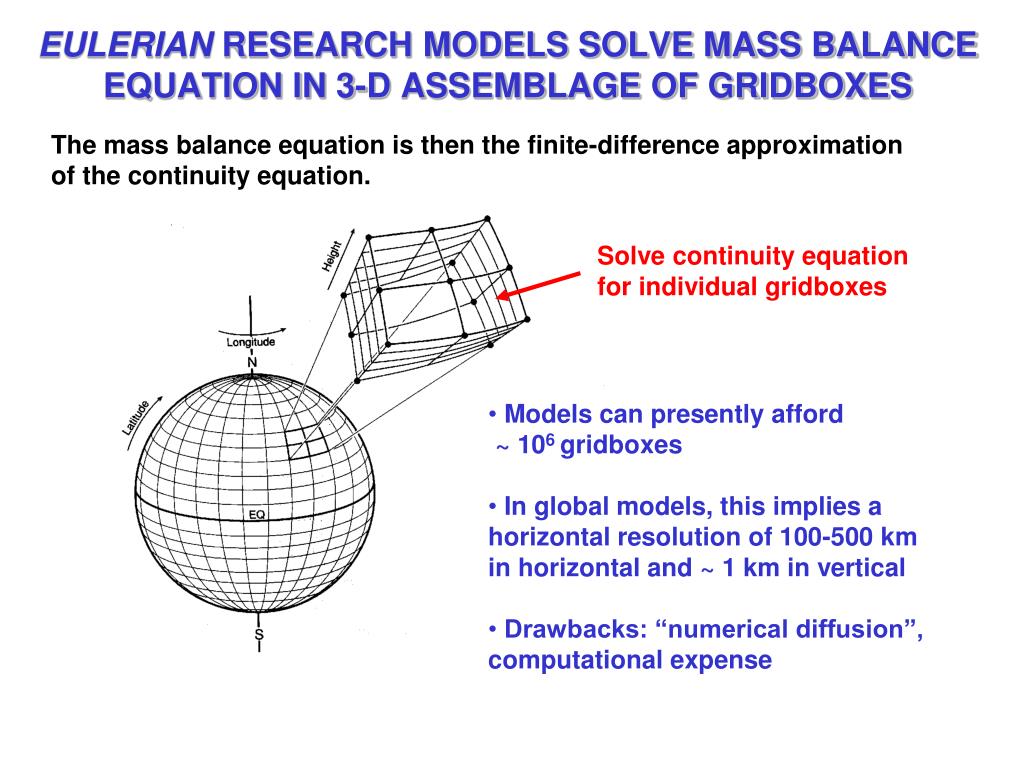 EULERIAN RESEARCH MODELS SOLVE MASS BALANCE EQUATION IN 3-D ASSEMBLAGE OF GRIDBOXES

The mass balance equation is then the finite-difference approximation of the continuity equation.

Height

Longitude

N

Latitude

EQ

S

Solve continuity equation for individual gridboxes

• Models can presently afford ~ $10^6$ gridboxes

• In global models, this implies a horizontal resolution of 100-500 km in horizontal and ~ 1 km in vertical

• Drawbacks: “numerical diffusion”, computational expense